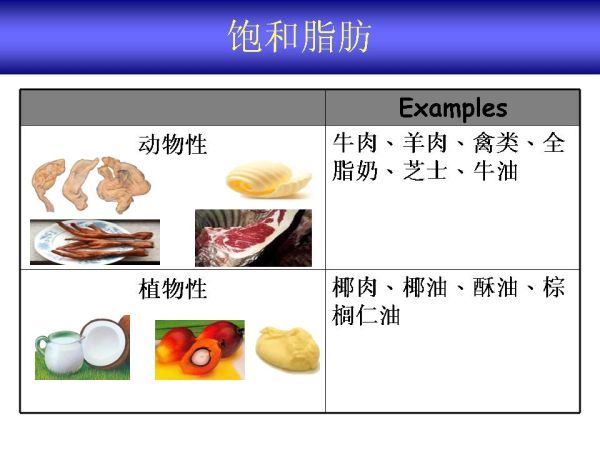 饱和脂肪

|  | Examples |
|---|---|
| 动物性 | 牛肉、羊肉、禽类、全脂奶、芝士、牛油 |
| 植物性 | 椰肉、椰油、酥油、棕榈仁油 |